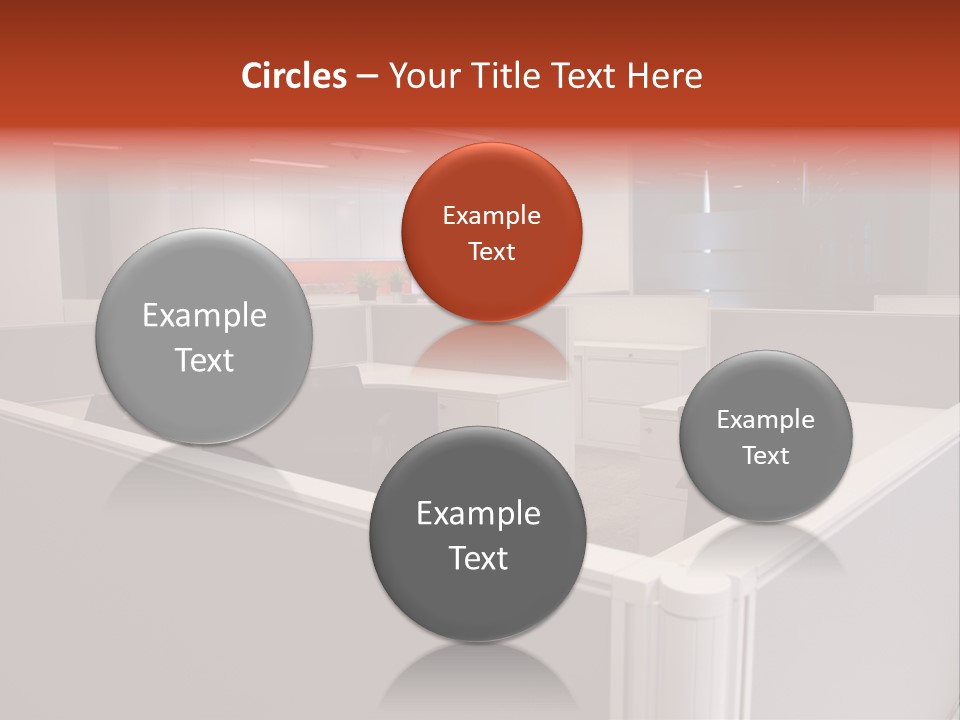 Circles – Your Title Text Here

Example Text

Example Text

Example Text

Example Text